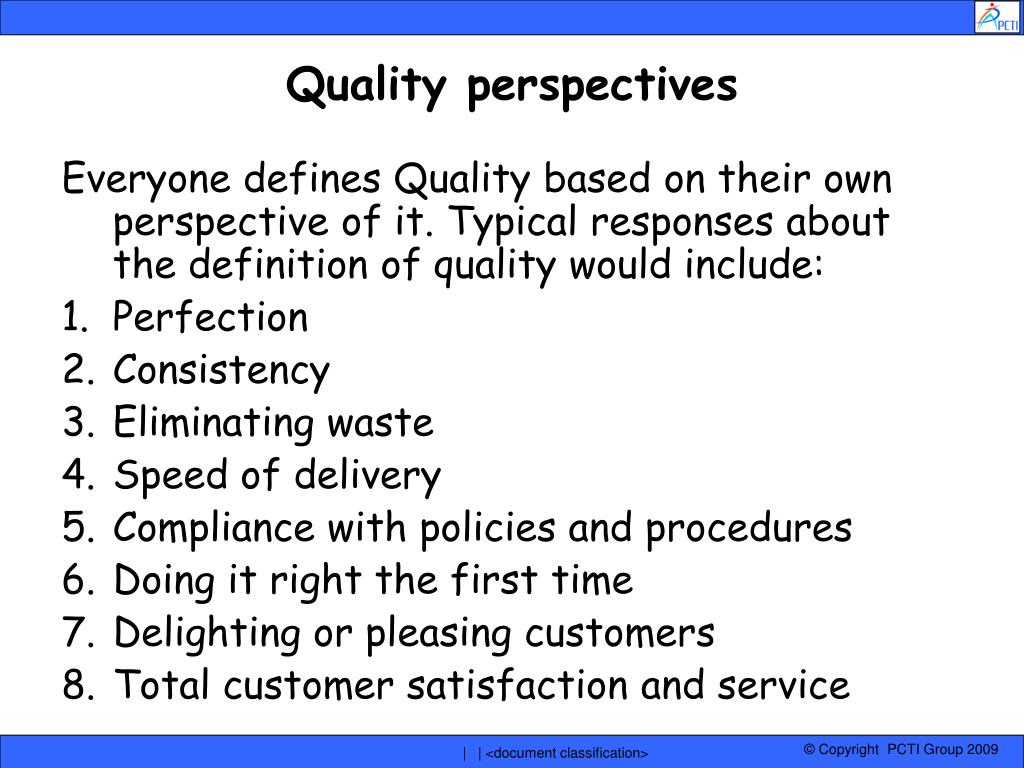 PCTI

Quality perspectives

Everyone defines Quality based on their own perspective of it. Typical responses about the definition of quality would include:

1. Perfection
2. Consistency
3. Eliminating waste
4. Speed of delivery
5. Compliance with policies and procedures
6. Doing it right the first time
7. Delighting or pleasing customers
8. Total customer satisfaction and service

| | <document classification>

© Copyright PCTI Group 2009